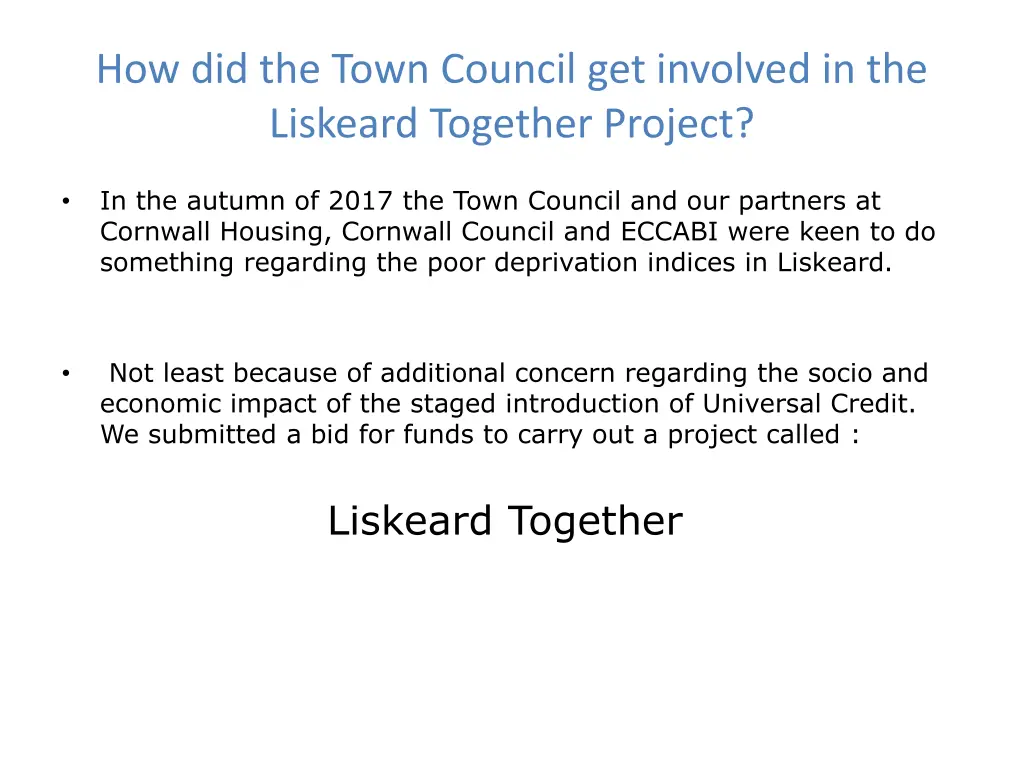 How did the Town Council get involved in the Liskeard Together Project?

• In the autumn of 2017 the Town Council and our partners at Cornwall Housing, Cornwall Council and ECCABI were keen to do something regarding the poor deprivation indices in Liskeard.

• Not least because of additional concern regarding the socio and economic impact of the staged introduction of Universal Credit. We submitted a bid for funds to carry out a project called :

Liskeard Together